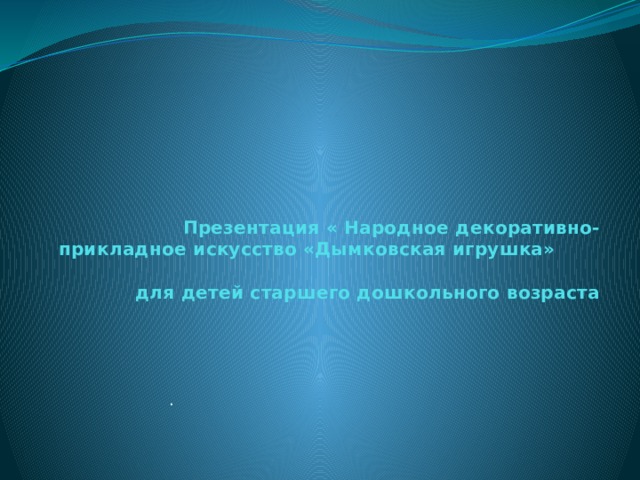 Презентация « Народное декоративно-прикладное искусство «Дымковская игрушка»

для детей старшего дошкольного возраста

.